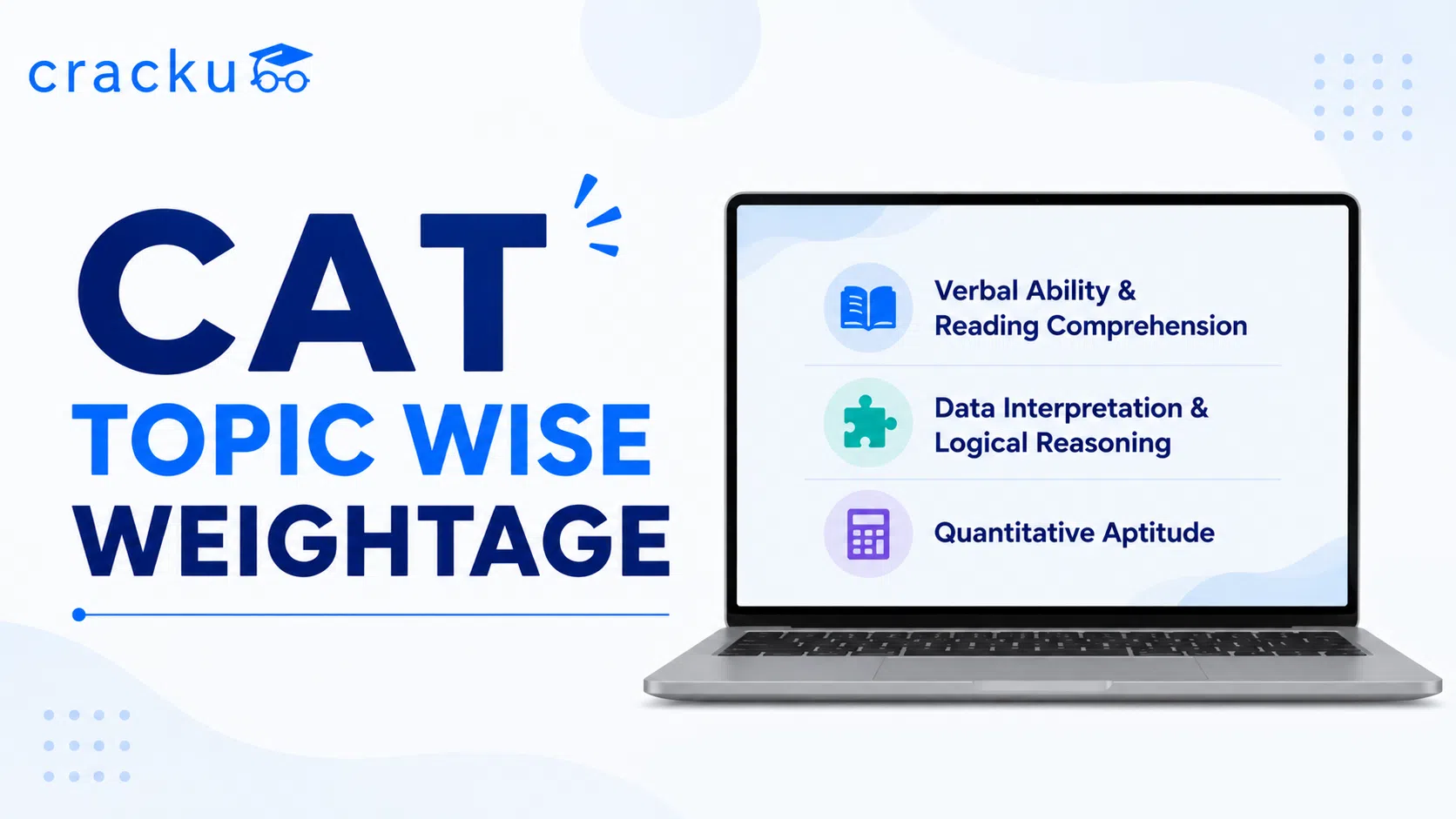 cracku

CAT
TOPIC WISE
WEIGHTAGE

Verbal Ability &
Reading Comprehension

Data Interpretation &
Logical Reasoning

Quantitative Aptitude